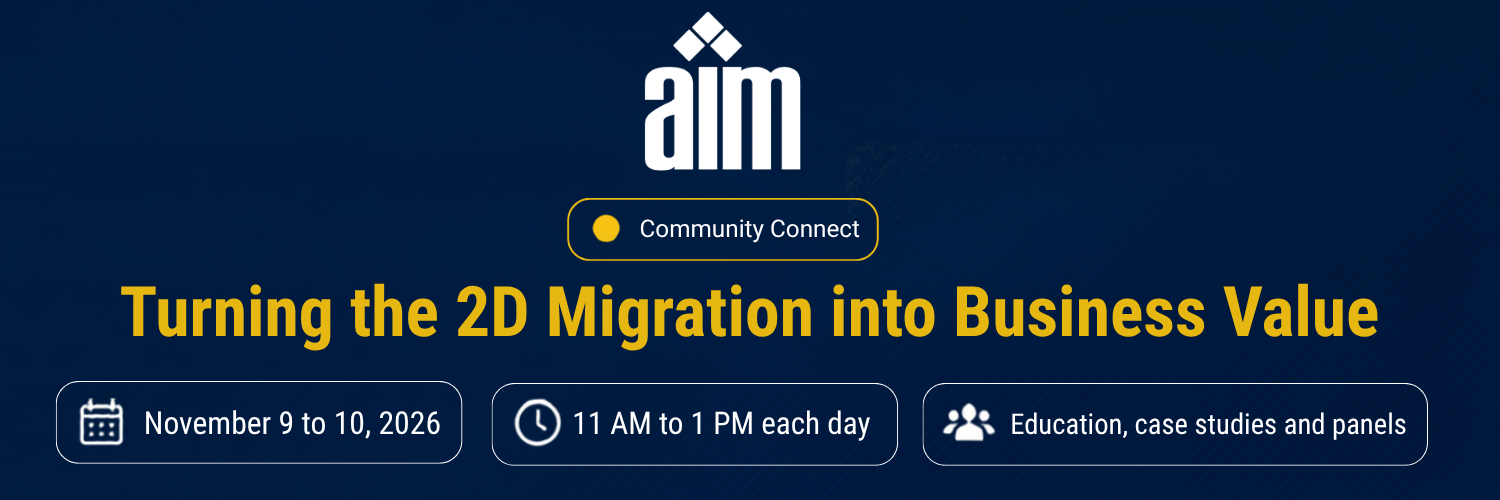 aim

Community Connect

Turning the 2D Migration into Business Value

November 9 to 10, 2026

11 AM to 1 PM each day

Education, case studies and panels